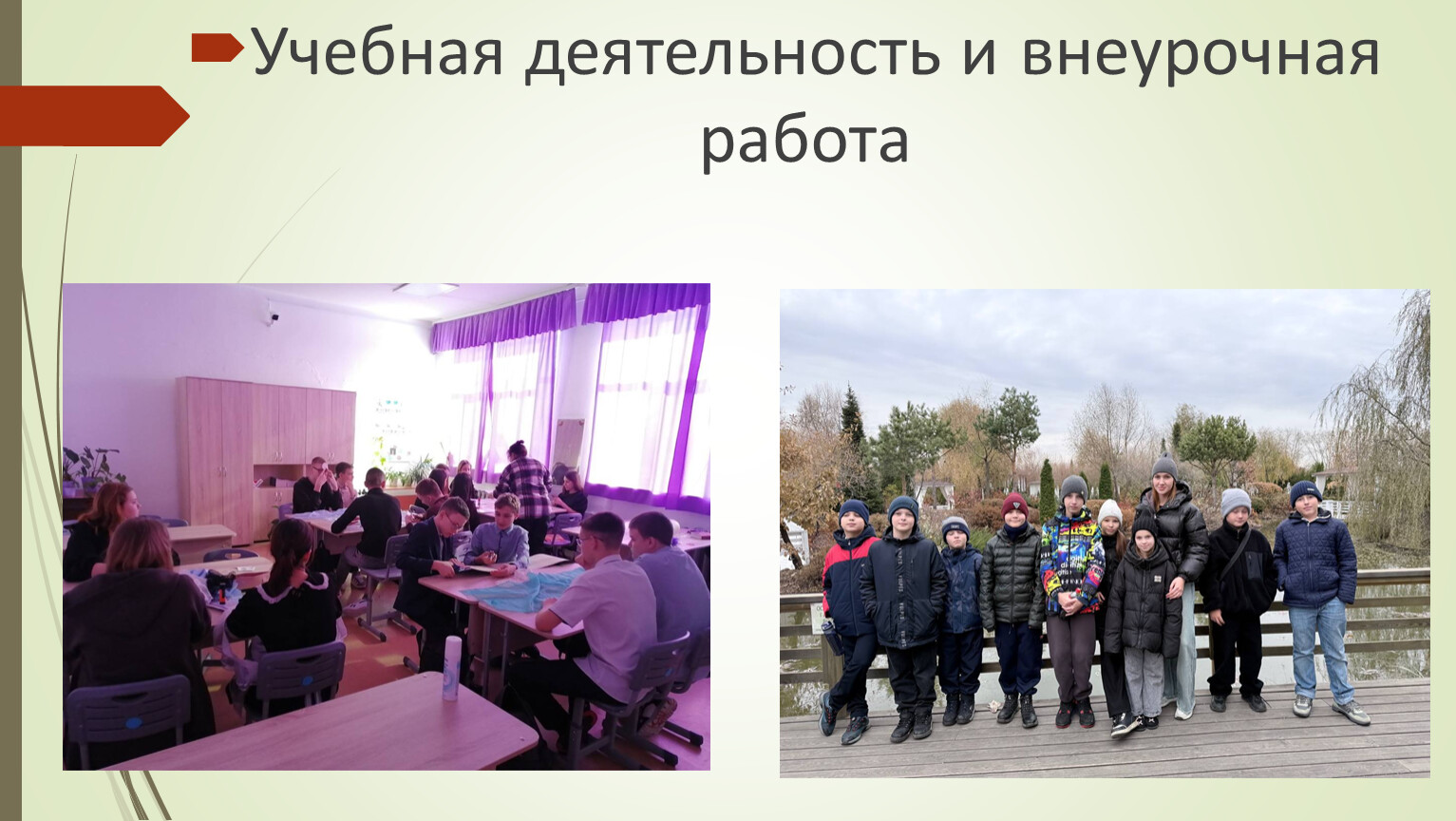 Учебная деятельность и внеурочная работа